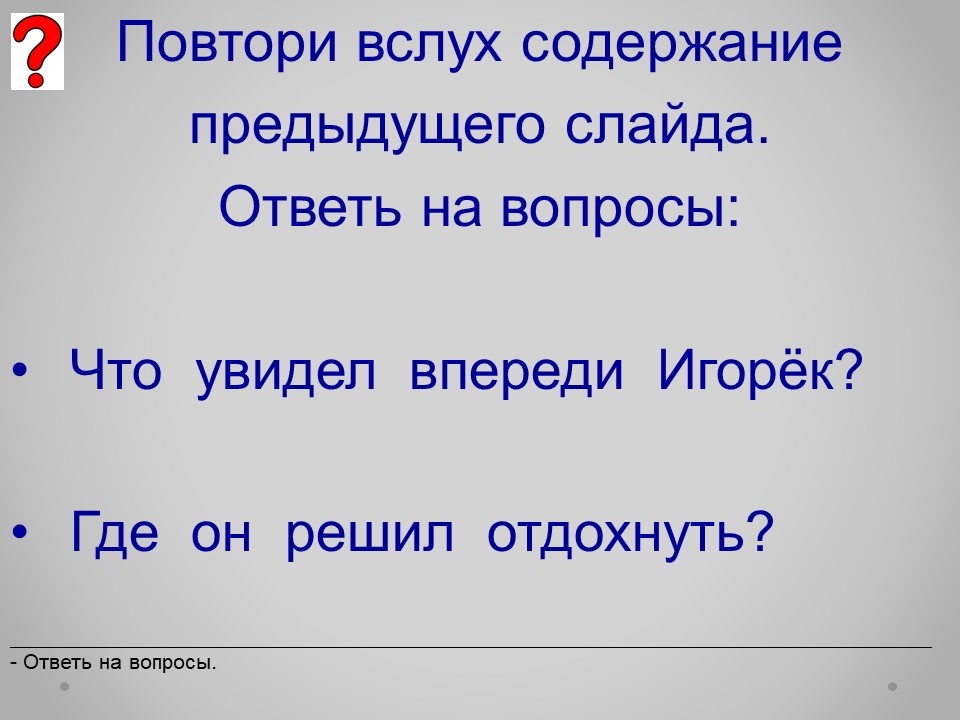 ?

Повтори вслух содержание предыдущего слайда.
Ответь на вопросы:

• Что увидел впереди Игорёк?

• Где он решил отдохнуть?

- Ответь на вопросы.